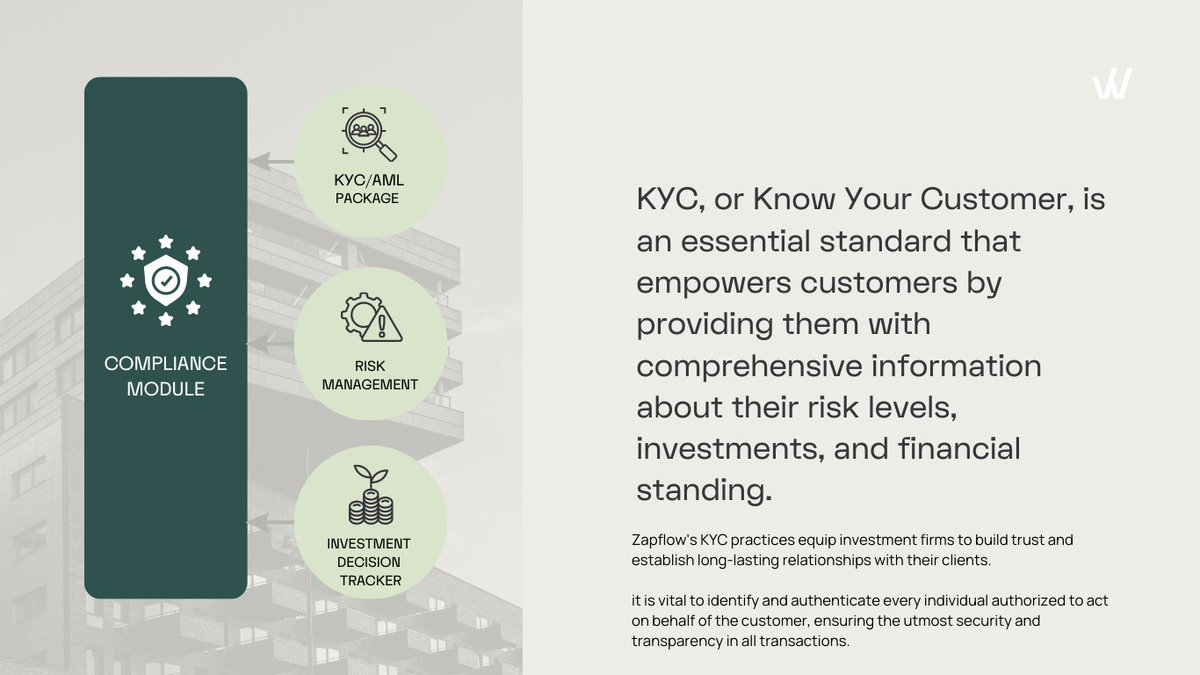 COMPLIANCE MODULE

KYC/AML PACKAGE

RISK MANAGEMENT

INVESTMENT DECISION TRACKER

KYC, or Know Your Customer, is an essential standard that empowers customers by providing them with comprehensive information about their risk levels, investments, and financial standing.

Zapflow's KYC practices equip investment firms to build trust and establish long-lasting relationships with their clients.

it is vital to identify and authenticate every individual authorized to act on behalf of the customer, ensuring the utmost security and transparency in all transactions.